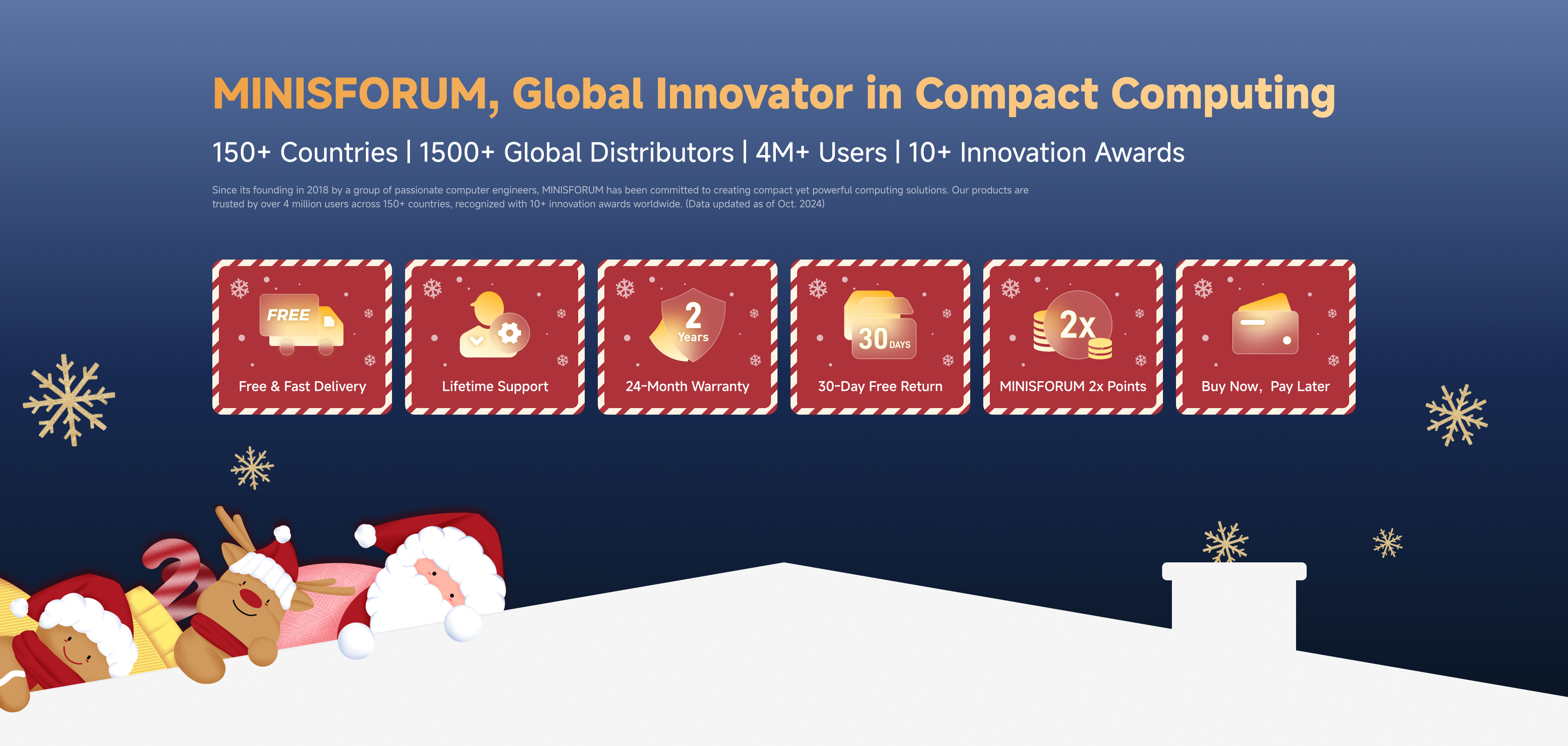 MINISFORUM, Global Innovator in Compact Computing

150+ Countries | 1500+ Global Distributors | 4M+ Users | 10+ Innovation Awards

Since its founding in 2018 by a group of passionate computer engineers, MINISFORUM has been committed to creating compact yet powerful computing solutions. Our products are trusted by over 4 million users across 150+ countries, recognized with 10+ innovation awards worldwide. (Data updated as of Oct. 2024)

FREE
Free & Fast Delivery

Lifetime Support

2 Years
24-Month Warranty

30 DAYS
30-Day Free Return

2x
MINISFORUM 2x Points

Buy Now, Pay Later